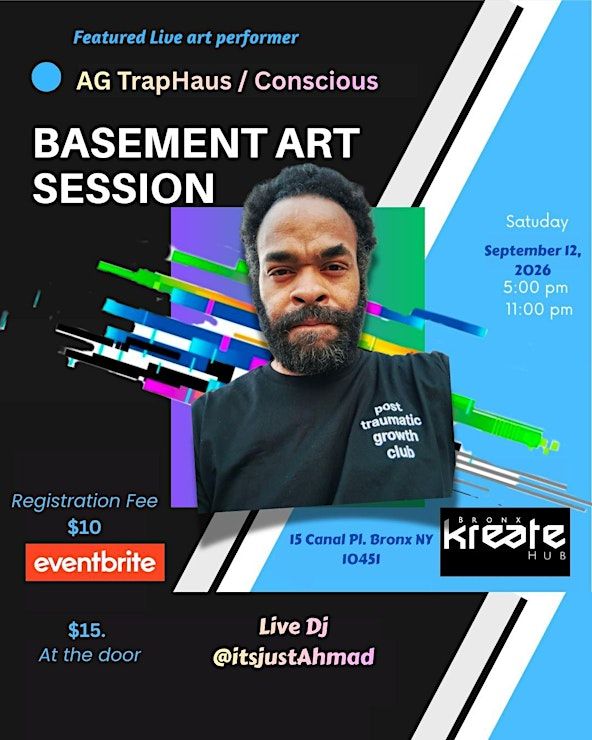 Featured Live art performer

AG TrapHaus / Conscious

BASEMENT ART SESSION

Saturday

September 12, 2026
5:00 pm
11:00 pm

post traumatic growth club

Registration Fee
$10

eventbrite

15 Canal Pl. Bronx NY 10451

BRONX
Kreate
HUB

$15.
At the door

Live Dj
@itsjustAhmad